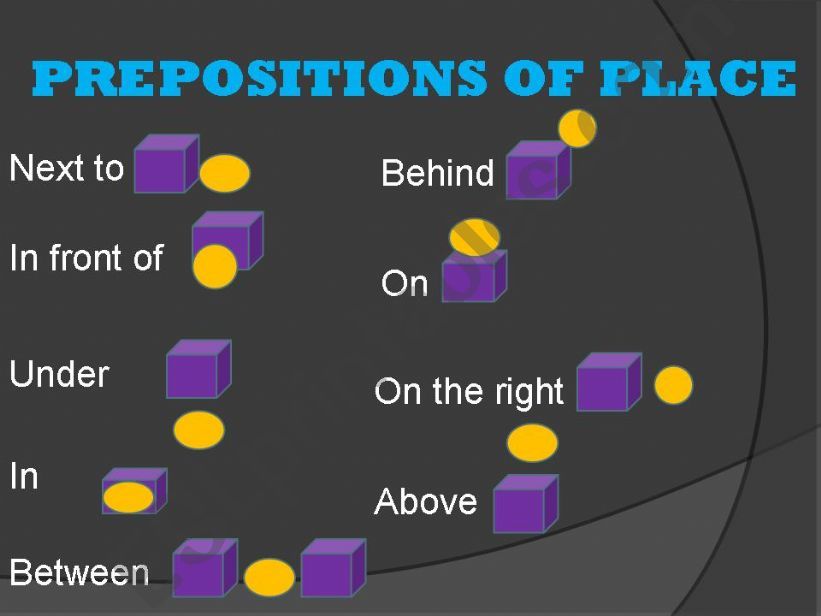 PREPOSITIONS OF PLACE

Next to

In front of

Under

In

Between

Behind

On

On the right

Above